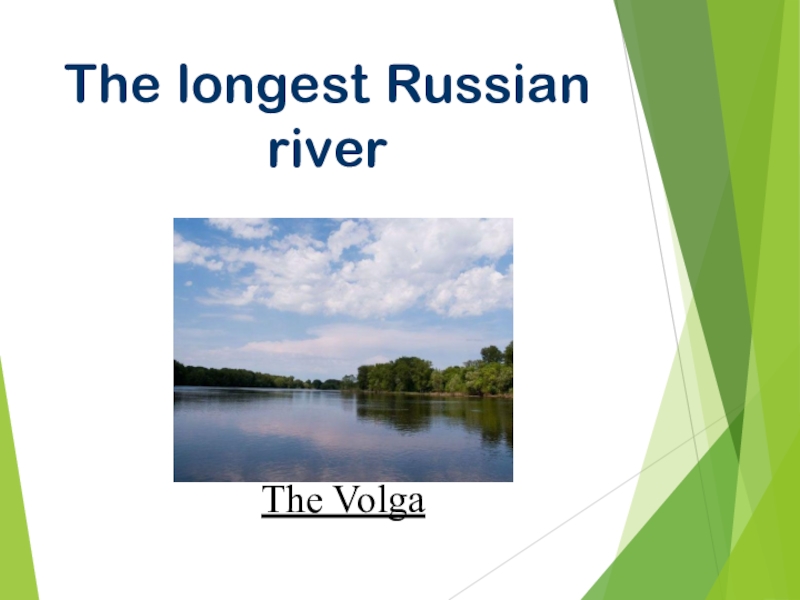 The longest Russian river

The Volga